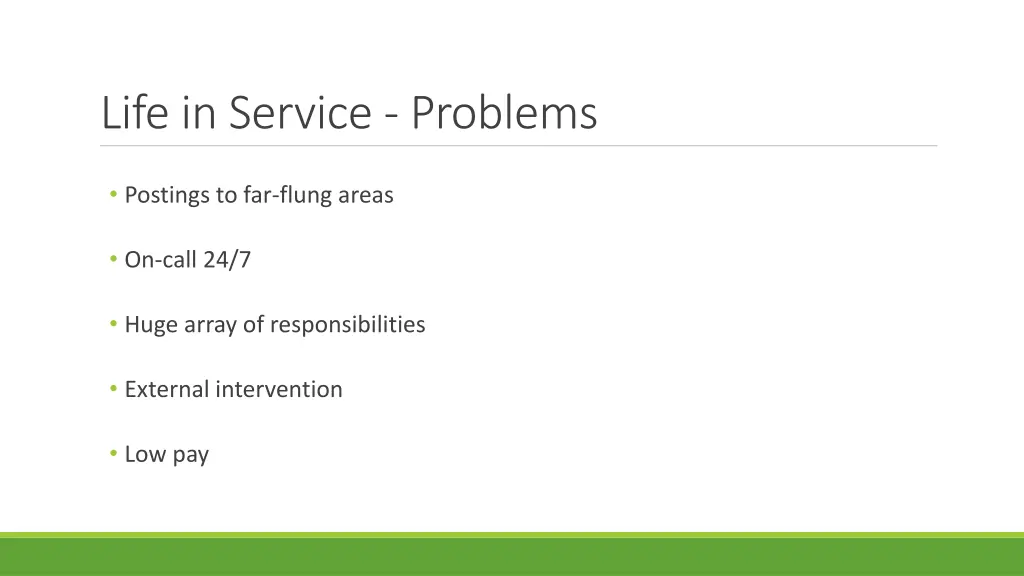 Life in Service - Problems

• Postings to far-flung areas

• On-call 24/7

• Huge array of responsibilities

• External intervention

• Low pay